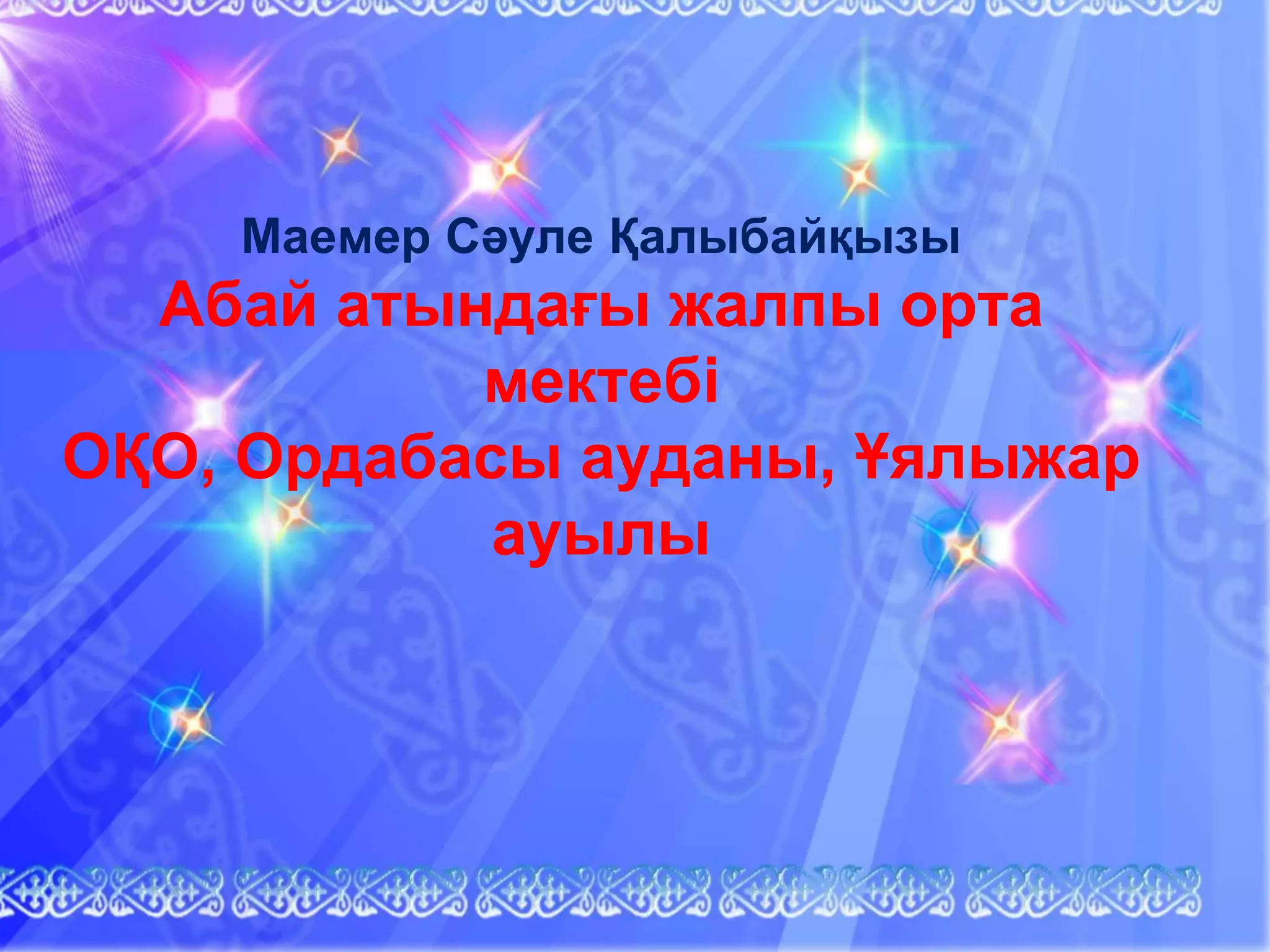 Маемер Сәуле Қалыбайқызы

Абай атындағы жалпы орта мектебі

ОҚО, Ордабасы ауданы, Ұялыжар ауылы